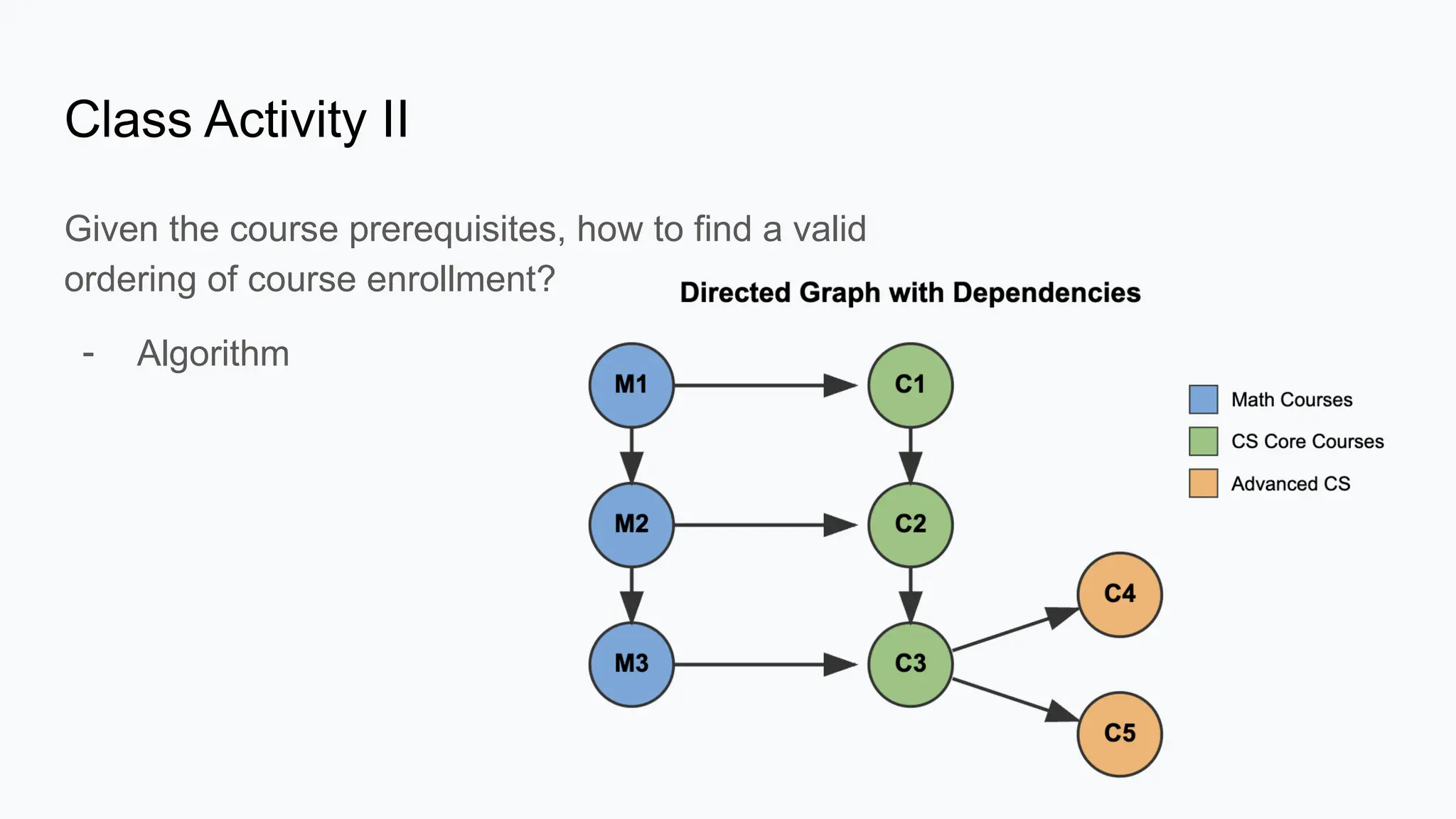 Class Activity II

Given the course prerequisites, how to find a valid ordering of course enrollment?

- Algorithm

Directed Graph with Dependencies

M1

C1

M2

C2

M3

C3

C4

C5

Math Courses

CS Core Courses

Advanced CS